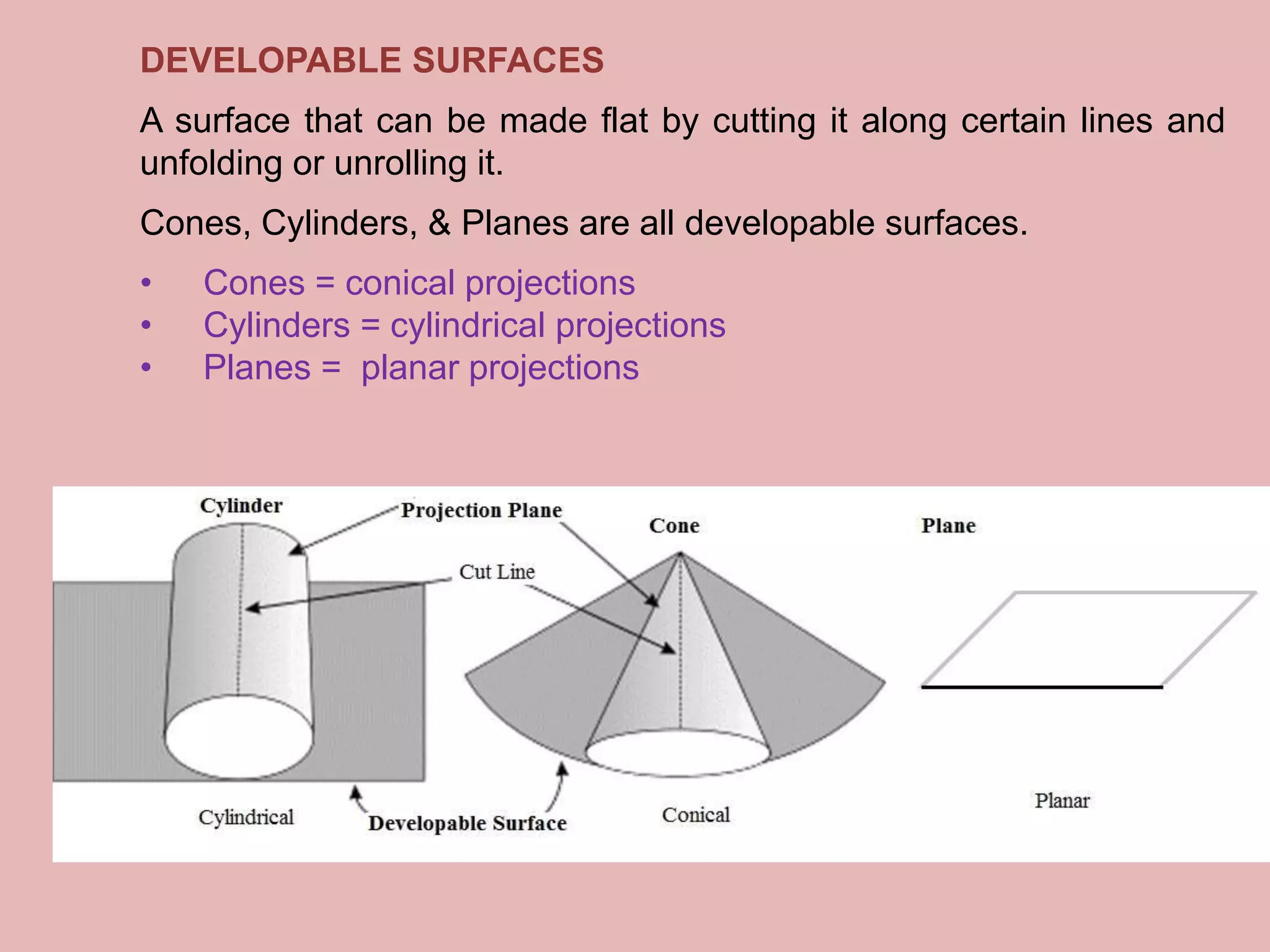 DEVELOPABLE SURFACES

A surface that can be made flat by cutting it along certain lines and unfolding or unrolling it.

Cones, Cylinders, & Planes are all developable surfaces.

• Cones = conical projections
• Cylinders = cylindrical projections
• Planes = planar projections

Cylinder
Projection Plane
Cone
Plane
Cut Line
Cylindrical
Developable Surface
Conical
Planar